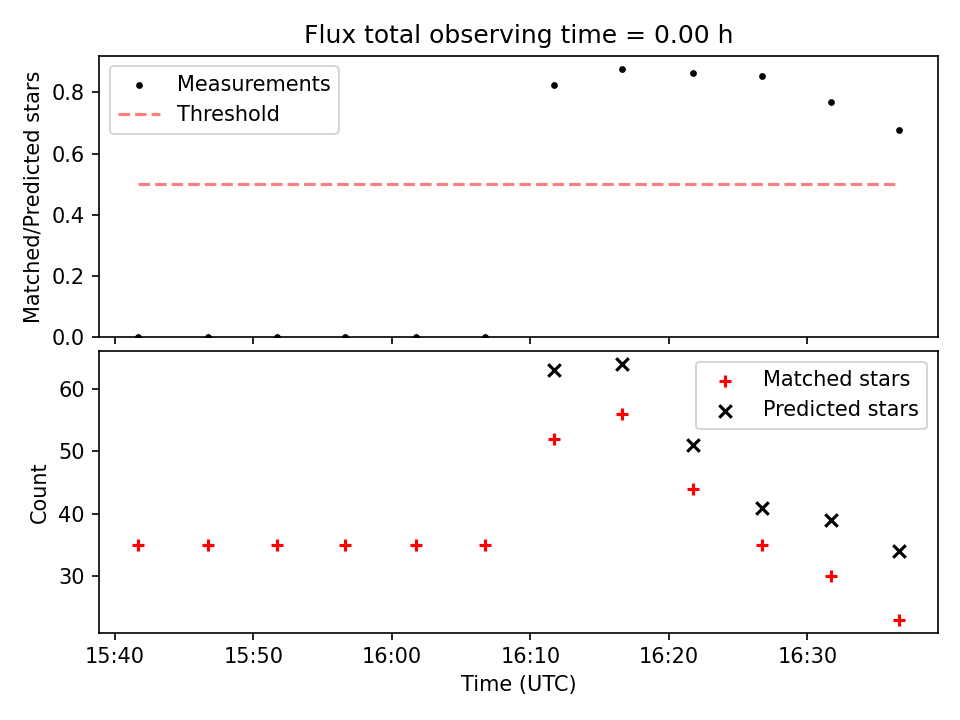 Flux total observing time = 0.00 h

Measurements
Threshold

Matched/Predicted stars
0.8
0.6
0.4
0.2
0.0

Matched stars
Predicted stars

Count
60
50
40
30

15:40
15:50
16:00
16:10
16:20
16:30
Time (UTC)